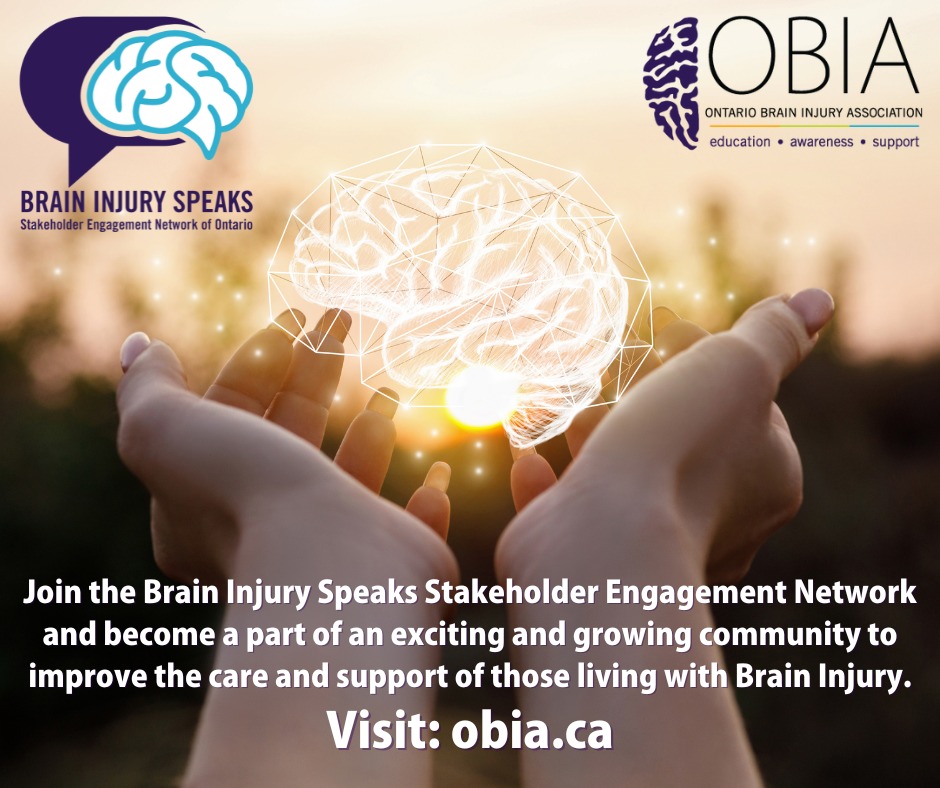 BRAIN INJURY SPEAKS
Stakeholder Engagement Network of Ontario

OBIA
ONTARIO BRAIN INJURY ASSOCIATION
education • awareness • support

Join the Brain Injury Speaks Stakeholder Engagement Network and become a part of an exciting and growing community to improve the care and support of those living with Brain Injury.

Visit: obia.ca